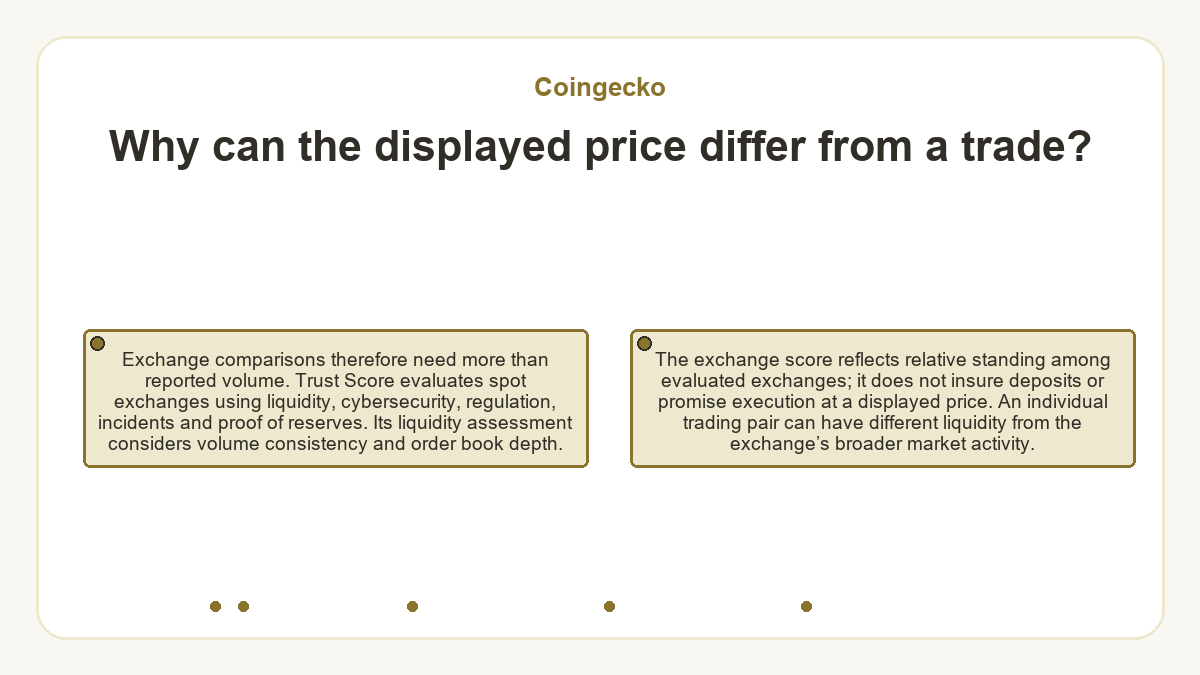 Coingecko

Why can the displayed price differ from a trade?

Exchange comparisons therefore need more than reported volume. Trust Score evaluates spot exchanges using liquidity, cybersecurity, regulation, incidents and proof of reserves. Its liquidity assessment considers volume consistency and order book depth.

The exchange score reflects relative standing among evaluated exchanges; it does not insure deposits or promise execution at a displayed price. An individual trading pair can have different liquidity from the exchange's broader market activity.